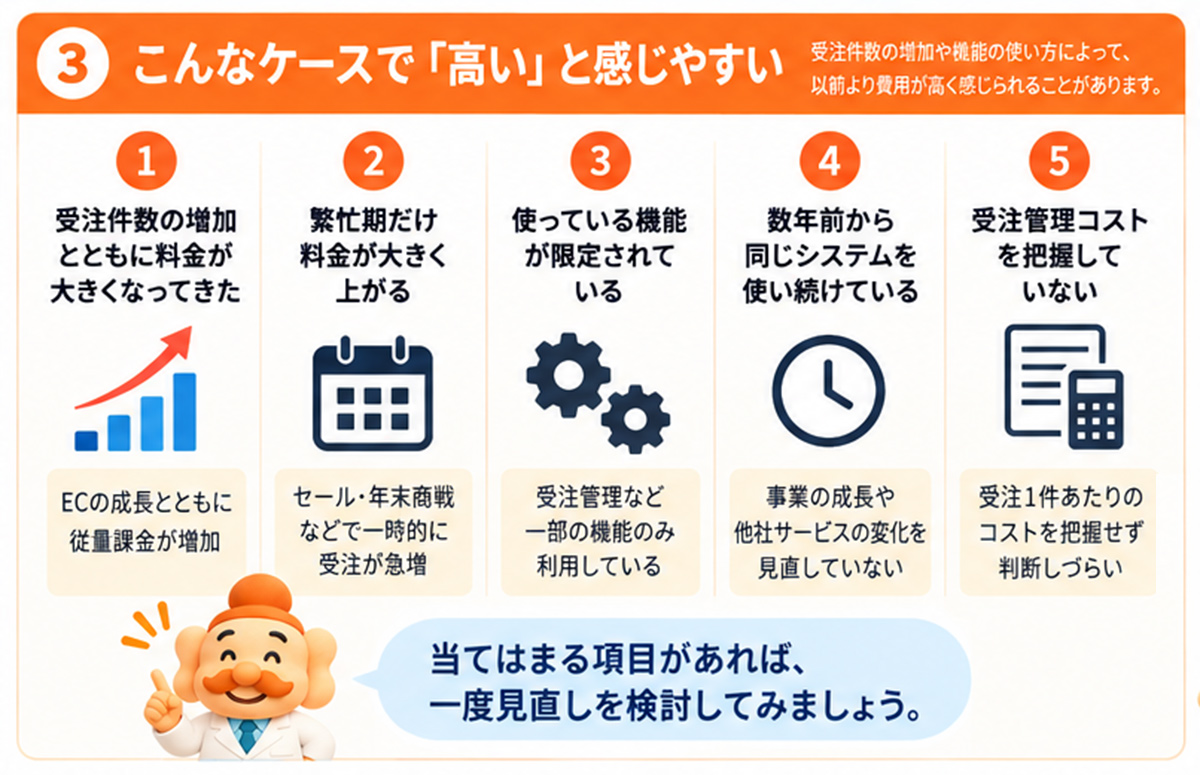 3 こんなケースで「高い」と感じやすい

受注件数の増加や機能の使い方によって、以前より費用が高く感じられることがあります。

1
受注件数の増加とともに料金が大きくなってきた

ECの成長とともに従量課金が増加

2
繁忙期だけ料金が大きく上がる

セール・年末商戦などで一時的に受注が急増

3
使っている機能が限定されている

受注管理など一部の機能のみ利用している

4
数年前から同じシステムを使い続けている

事業の成長や他社サービスの変化を見直していない

5
受注管理コストを把握していない

受注1件あたりのコストを把握せず判断しづらい

当てはまる項目があれば、一度見直しを検討してみましょう。